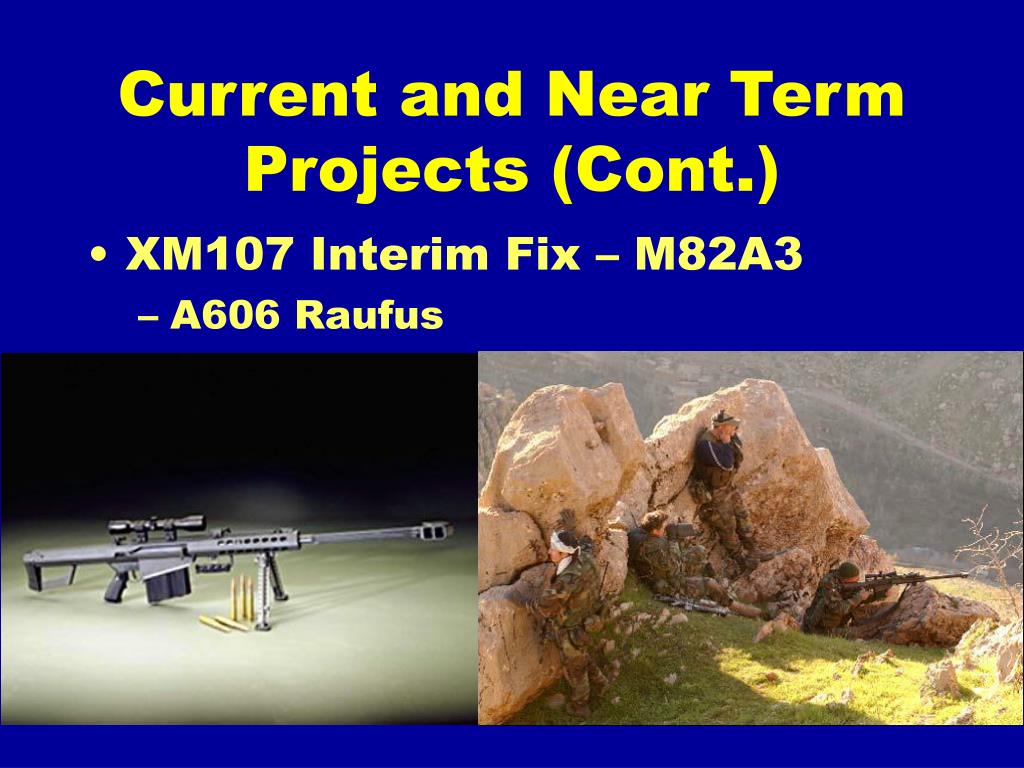 Current and Near Term Projects (Cont.)

• XM107 Interim Fix – M82A3
– A606 Raufus